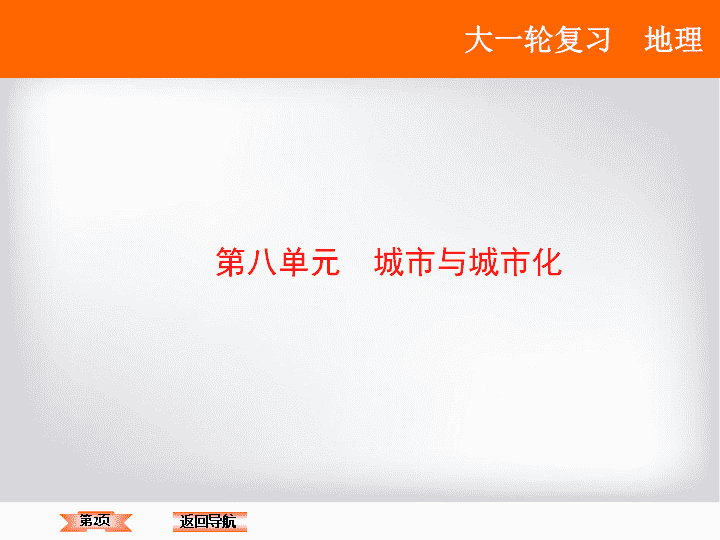 大一轮复习　地理

第八单元　城市与城市化

第2页

返回导航